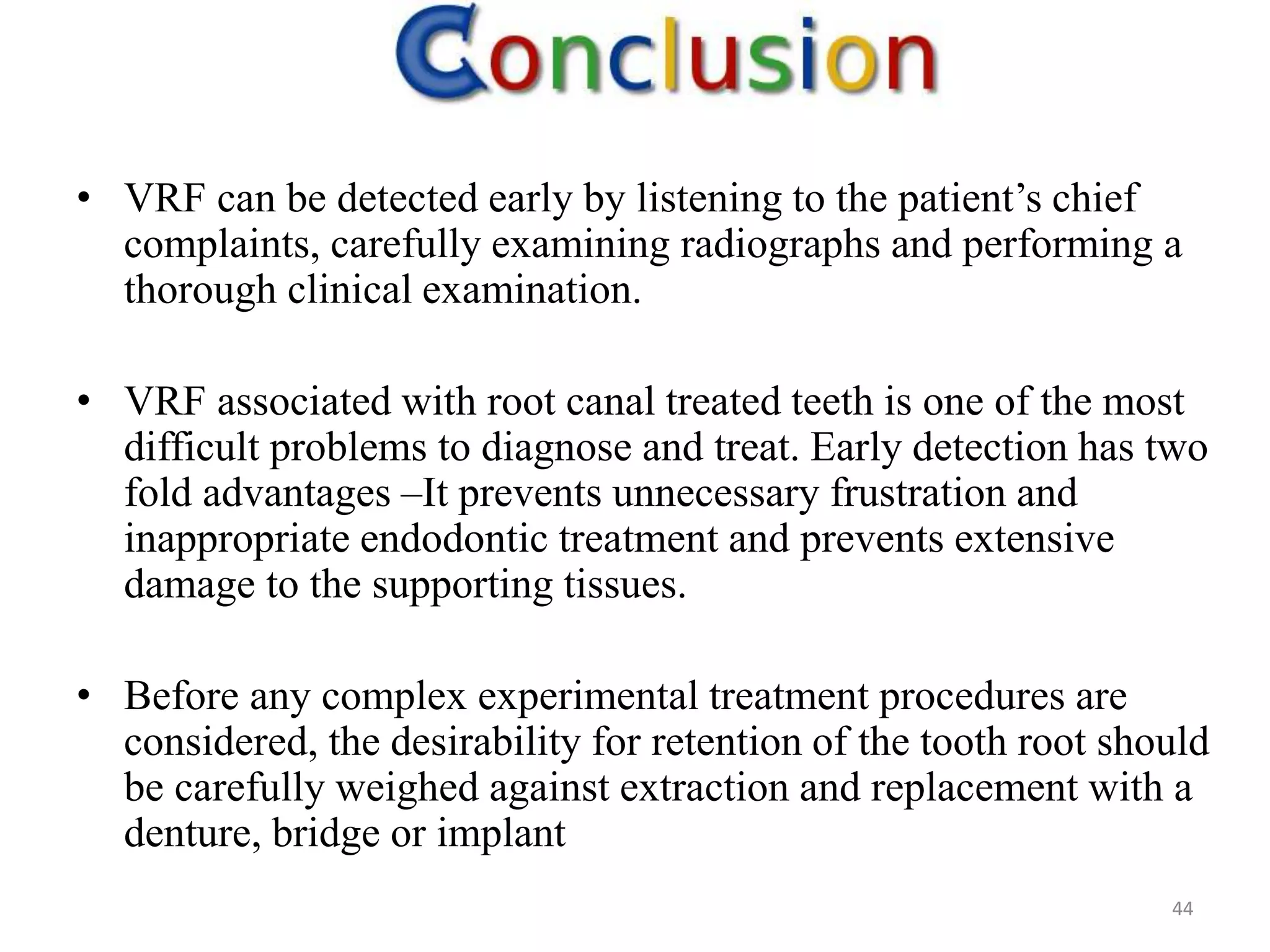 Conclusion

• VRF can be detected early by listening to the patient’s chief complaints, carefully examining radiographs and performing a thorough clinical examination.

• VRF associated with root canal treated teeth is one of the most difficult problems to diagnose and treat. Early detection has two fold advantages –It prevents unnecessary frustration and inappropriate endodontic treatment and prevents extensive damage to the supporting tissues.

• Before any complex experimental treatment procedures are considered, the desirability for retention of the tooth root should be carefully weighed against extraction and replacement with a denture, bridge or implant

44